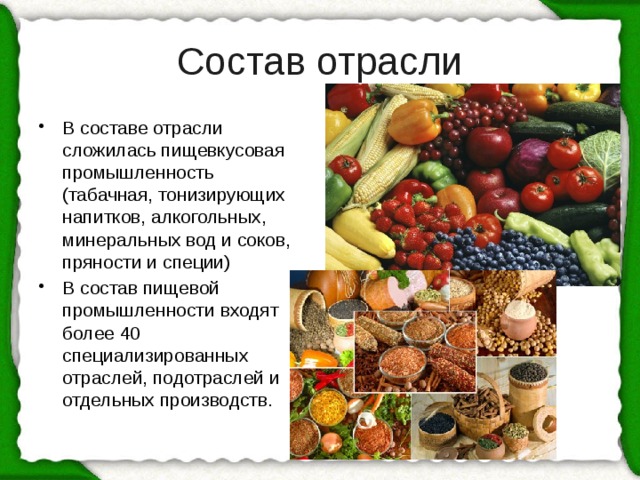 Состав отрасли

• В составе отрасли сложилась пищевкусовая промышленность (табачная, тонизирующих напитков, алкогольных, минеральных вод и соков, пряности и специи)

• В состав пищевой промышленности входят более 40 специализированных отраслей, подотраслей и отдельных производств.